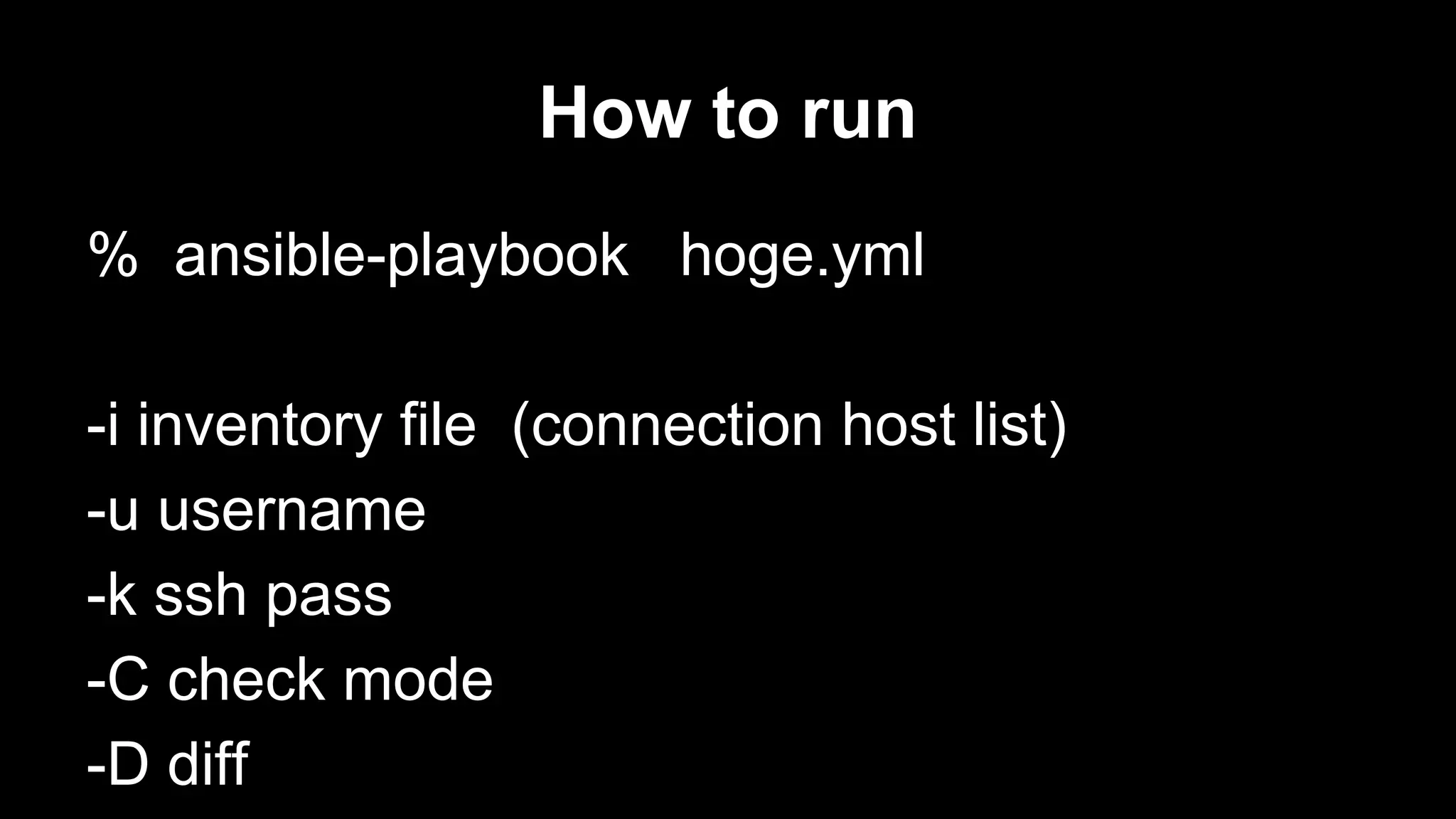 How to run

% ansible-playbook hoge.yml

-i inventory file (connection host list)
-u username
-k ssh pass
-C check mode
-D diff